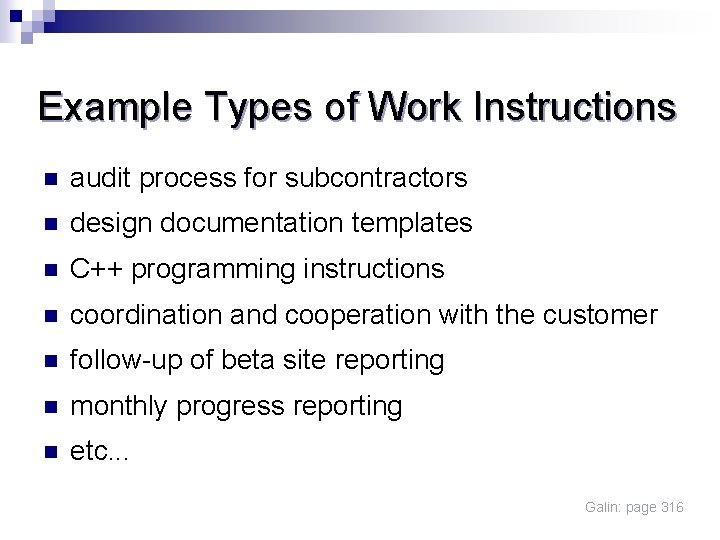 Example Types of Work Instructions

- audit process for subcontractors
- design documentation templates
- C++ programming instructions
- coordination and cooperation with the customer
- follow-up of beta site reporting
- monthly progress reporting
- etc...

Galin: page 316